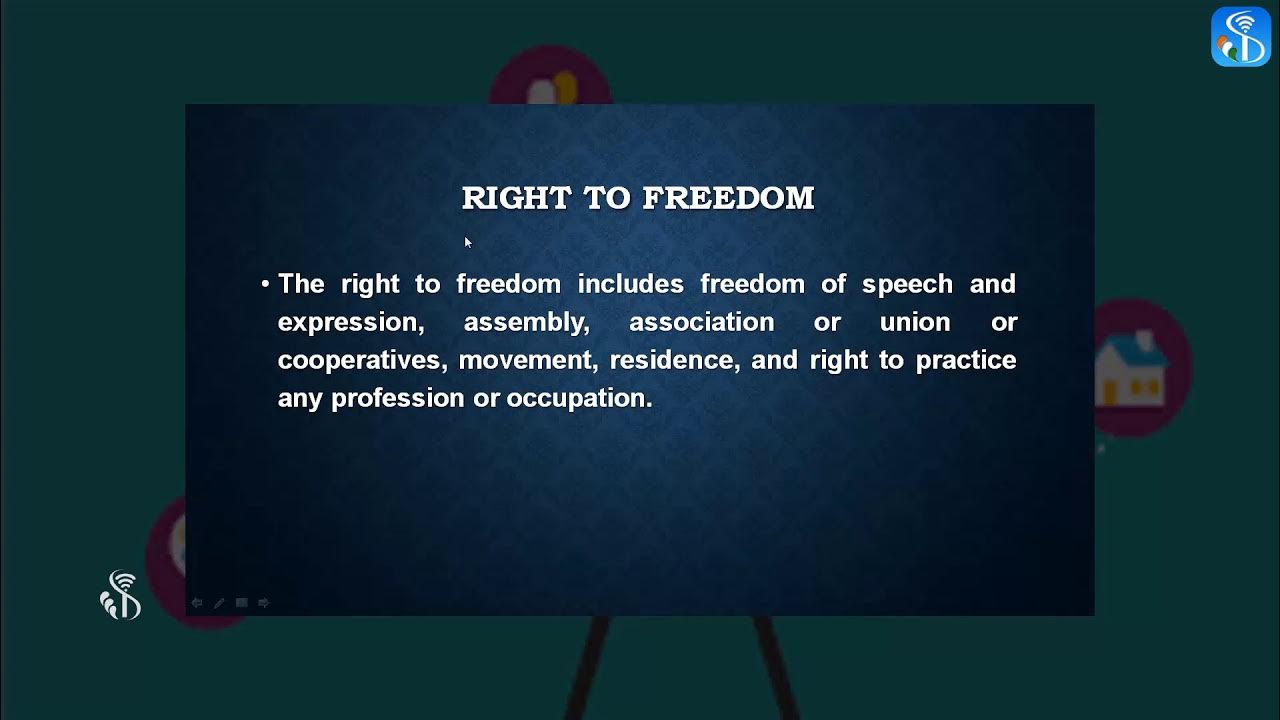 RIGHT TO FREEDOM

• The right to freedom includes freedom of speech and expression, assembly, association or union or cooperatives, movement, residence, and right to practice any profession or occupation.